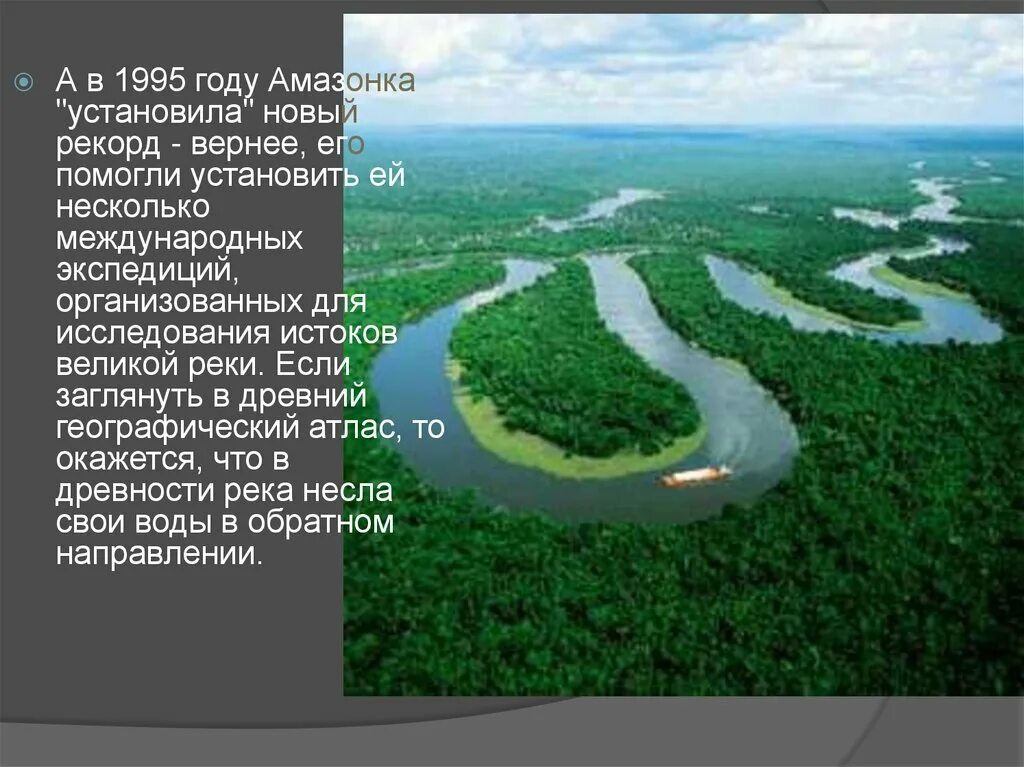 А в 1995 году Амазонка "установила" новый рекорд - вернее, его помогли установить ей несколько международных экспедиций, организованных для исследования истоков великой реки. Если заглянуть в древний географический атлас, то окажется, что в древности река несла свои воды в обратном направлении.